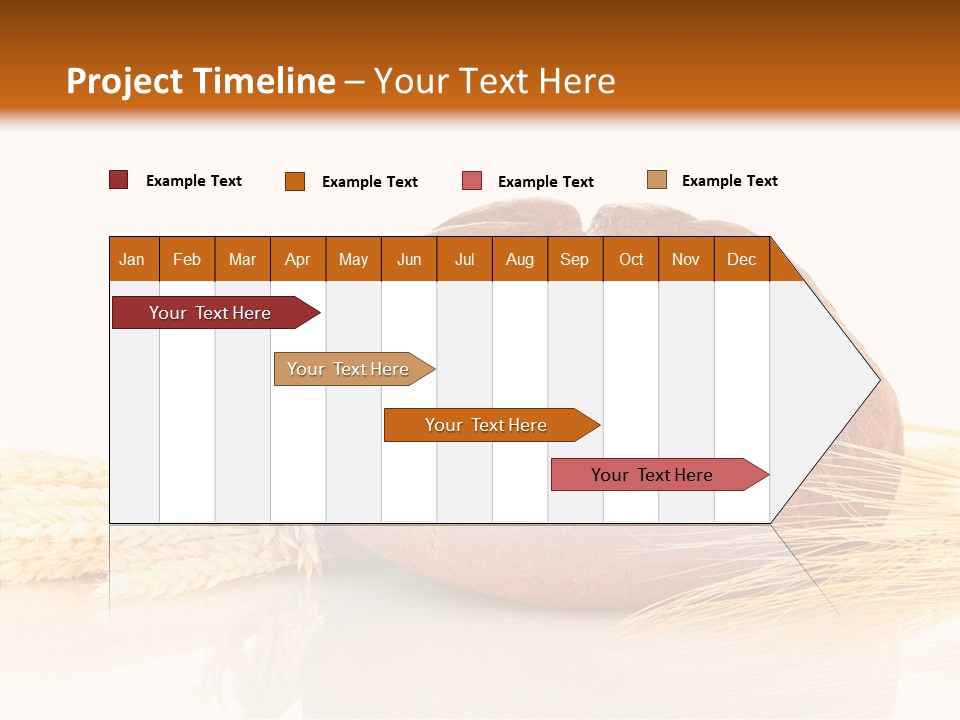 Project Timeline – Your Text Here

Example Text
Example Text
Example Text
Example Text

| Jan | Feb | Mar | Apr | May | Jun | Jul | Aug | Sep | Oct | Nov | Dec |
|---|---|---|---|---|---|---|---|---|---|---|---|

Your Text Here
Your Text Here
Your Text Here
Your Text Here